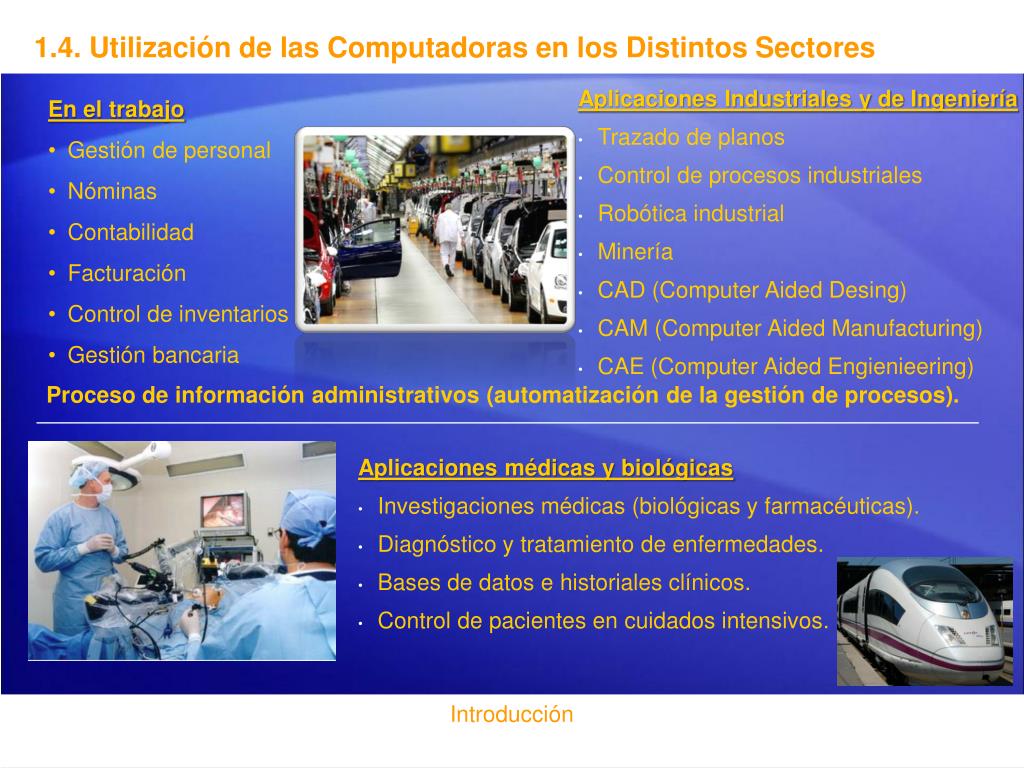 1.4. Utilización de las Computadoras en los Distintos Sectores

En el trabajo
• Gestión de personal
• Nóminas
• Contabilidad
• Facturación
• Control de inventarios
• Gestión bancaria

Aplicaciones Industriales y de Ingeniería
• Trazado de planos
• Control de procesos industriales
• Robótica industrial
• Minería
• CAD (Computer Aided Desing)
• CAM (Computer Aided Manufacturing)
• CAE (Computer Aided Engienieering)

Proceso de información administrativos (automatización de la gestión de procesos).

Aplicaciones médicas y biológicas
• Investigaciones médicas (biológicas y farmacéuticas).
• Diagnóstico y tratamiento de enfermedades.
• Bases de datos e historiales clínicos.
• Control de pacientes en cuidados intensivos.

Introducción